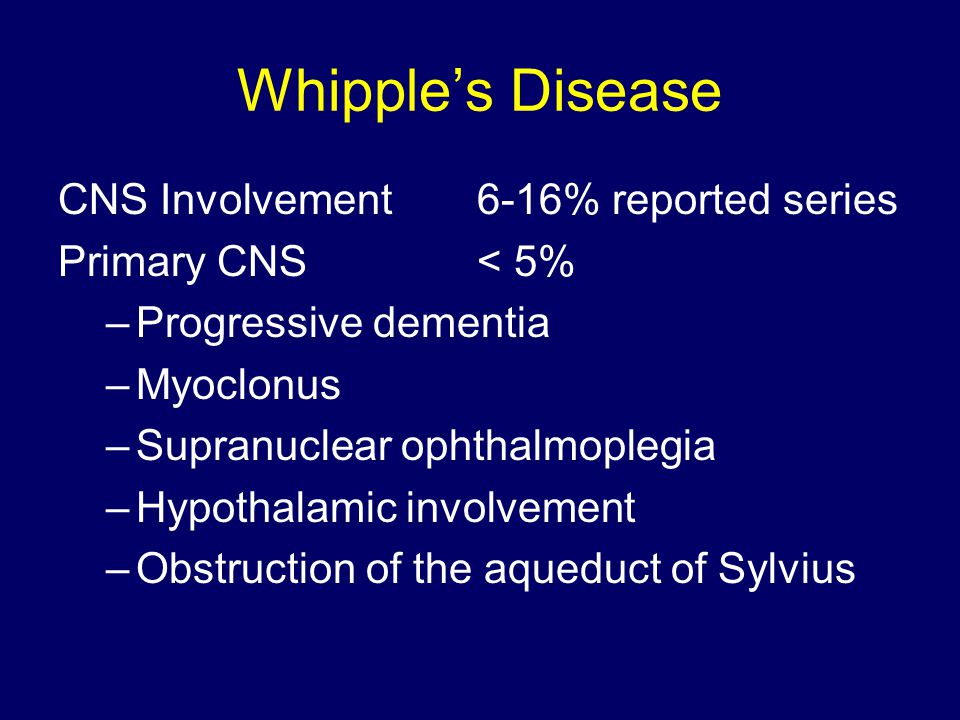 Whipple's Disease

CNS Involvement 6-16% reported series
Primary CNS < 5%
– Progressive dementia
– Myoclonus
– Supranuclear ophthalmoplegia
– Hypothalamic involvement
– Obstruction of the aqueduct of Sylvius